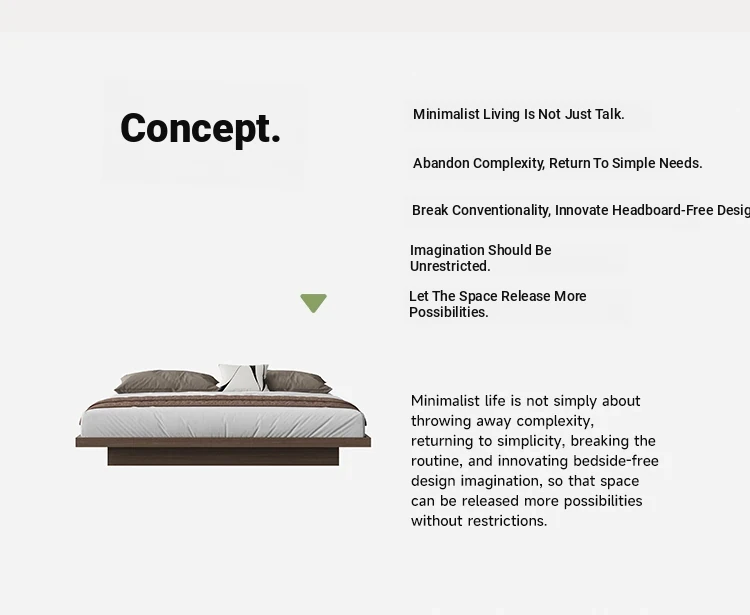 Concept.

Minimalist Living Is Not Just Talk.

Abandon Complexity, Return To Simple Needs.

Break Conventionality, Innovate Headboard-Free Desig

Imagination Should Be Unrestricted.

Let The Space Release More Possibilities.

Minimalist life is not simply about throwing away complexity, returning to simplicity, breaking the routine, and innovating bedside-free design imagination, so that space can be released more possibilities without restrictions.